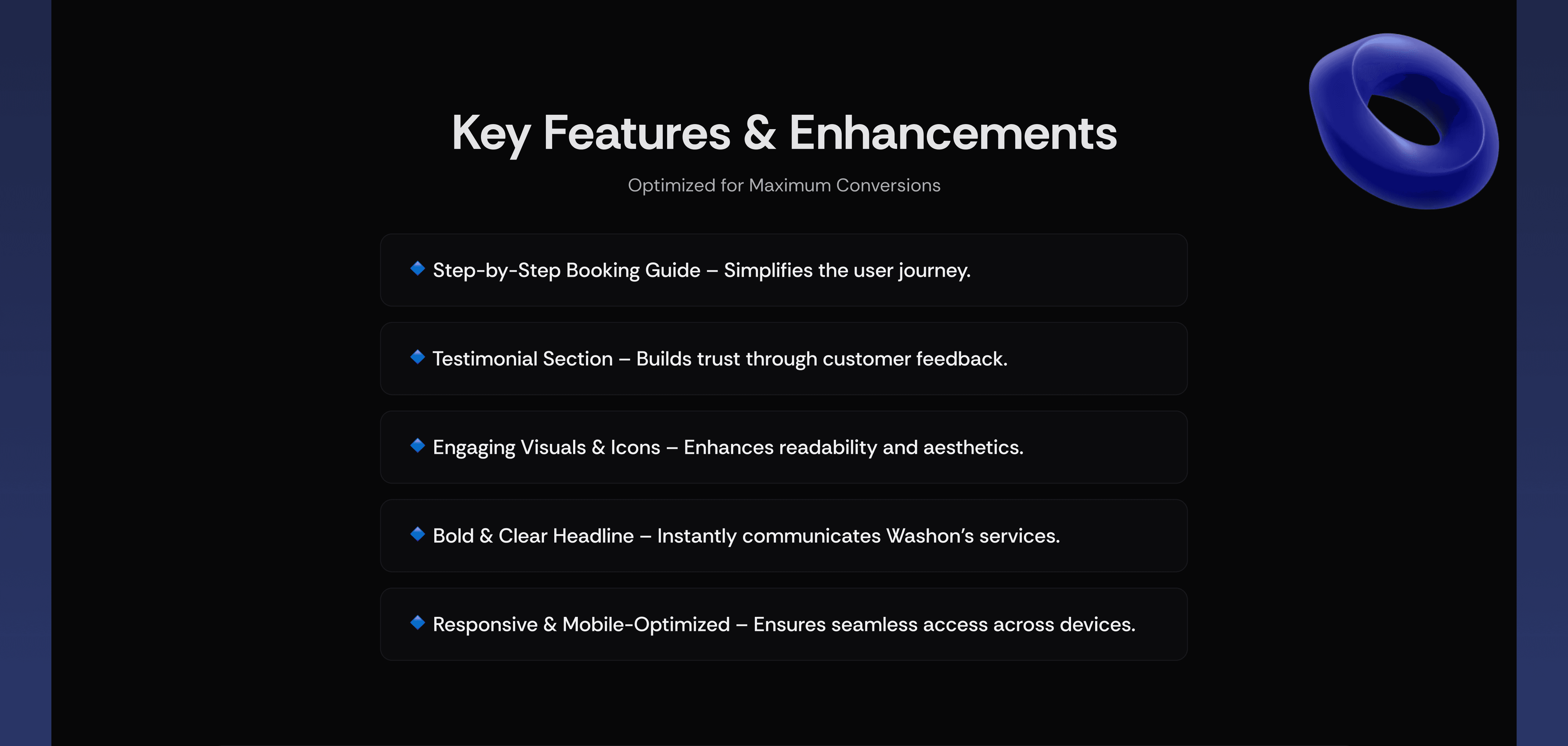 Key Features & Enhancements

Optimized for Maximum Conversions

🔹 Step-by-Step Booking Guide – Simplifies the user journey.

🔹 Testimonial Section – Builds trust through customer feedback.

🔹 Engaging Visuals & Icons – Enhances readability and aesthetics.

🔹 Bold & Clear Headline – Instantly communicates Washon's services.

🔹 Responsive & Mobile-Optimized – Ensures seamless access across devices.